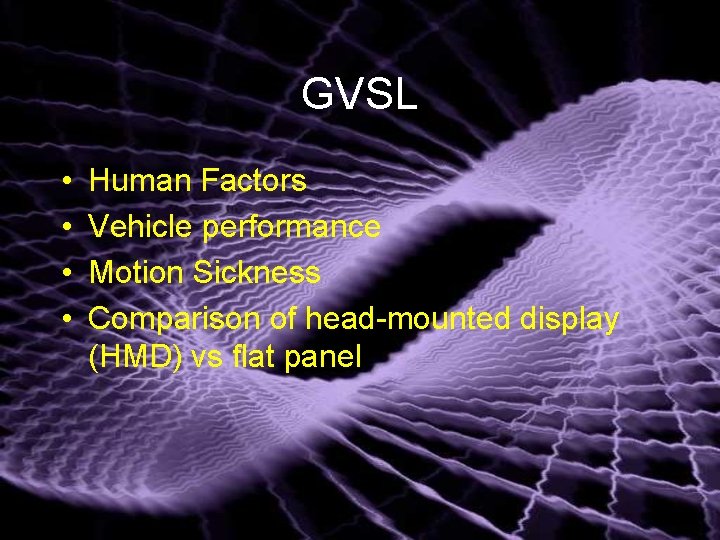 GVSL

• Human Factors
• Vehicle performance
• Motion Sickness
• Comparison of head-mounted display (HMD) vs flat panel